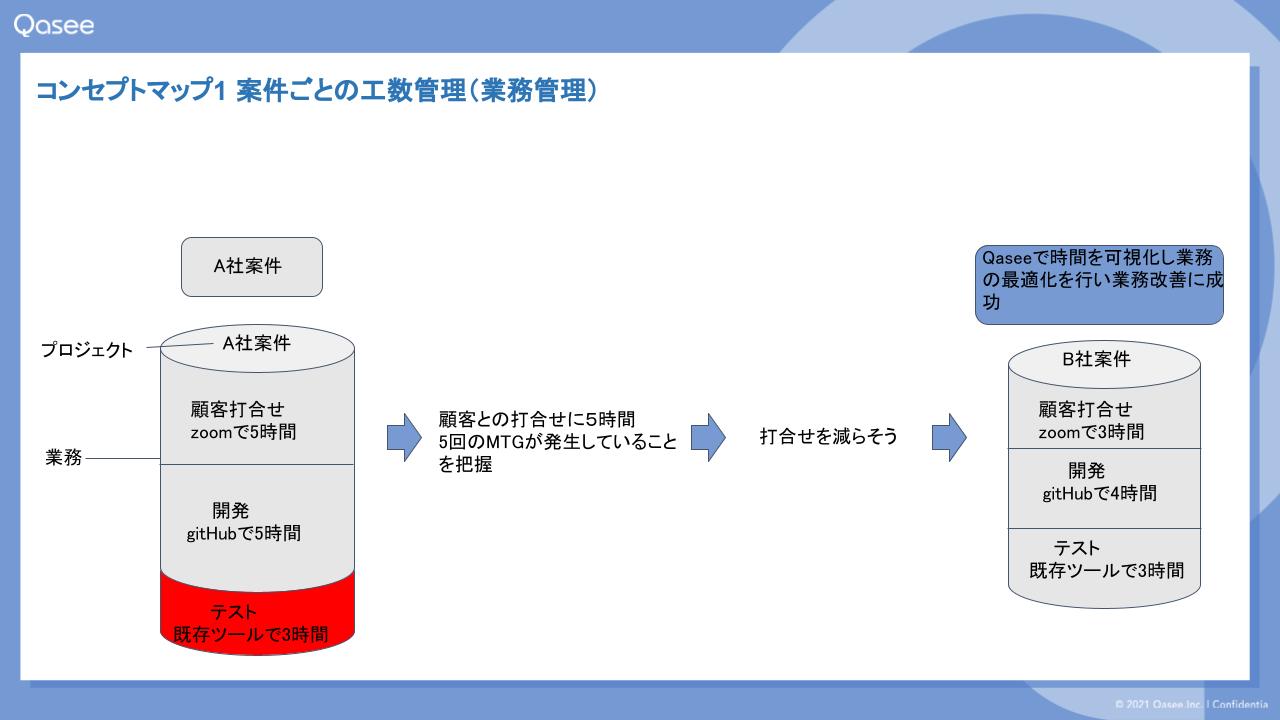 Qasee

コンセプトマップ1 案件ごとの工数管理(業務管理)

A社案件

プロジェクト

A社案件

業務

顧客打合せ
zoomで5時間

開発
gitHubで5時間

テスト
既存ツールで3時間

顧客との打合せに5時間
5回のMTGが発生していることを把握

打合せを減らそう

Qaseeで時間を可視化し業務の最適化を行い業務改善に成功

B社案件

顧客打合せ
zoomで3時間

開発
gitHubで4時間

テスト
既存ツールで3時間

© 2021 Qasee Inc. | Confidentia